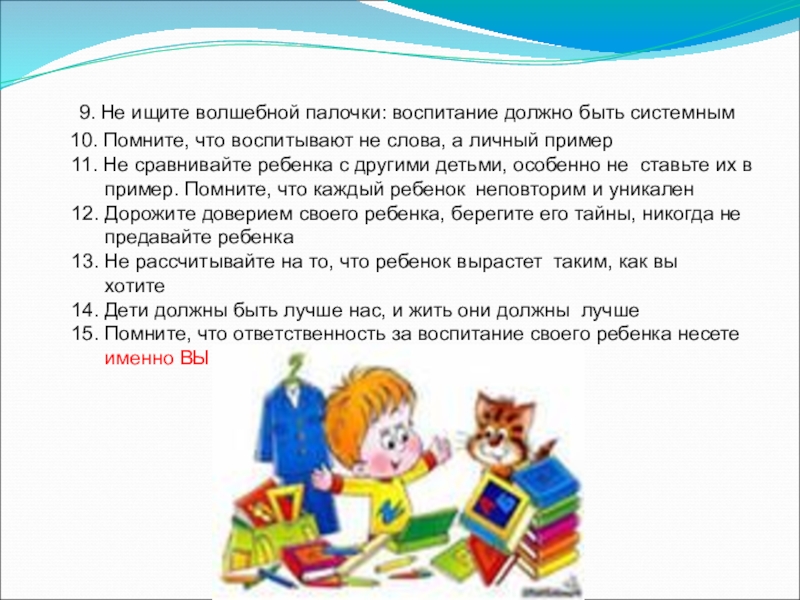 9. Не ищите волшебной палочки: воспитание должно быть системным
10. Помните, что воспитывают не слова, а личный пример
11. Не сравнивайте ребенка с другими детьми, особенно не ставьте их в пример. Помните, что каждый ребенок неповторим и уникален
12. Дорожите доверием своего ребенка, берегите его тайны, никогда не предавайте ребенка
13. Не рассчитывайте на то, что ребенок вырастет таким, как вы хотите
14. Дети должны быть лучше нас, и жить они должны лучше
15. Помните, что ответственность за воспитание своего ребенка несете именно ВЫ